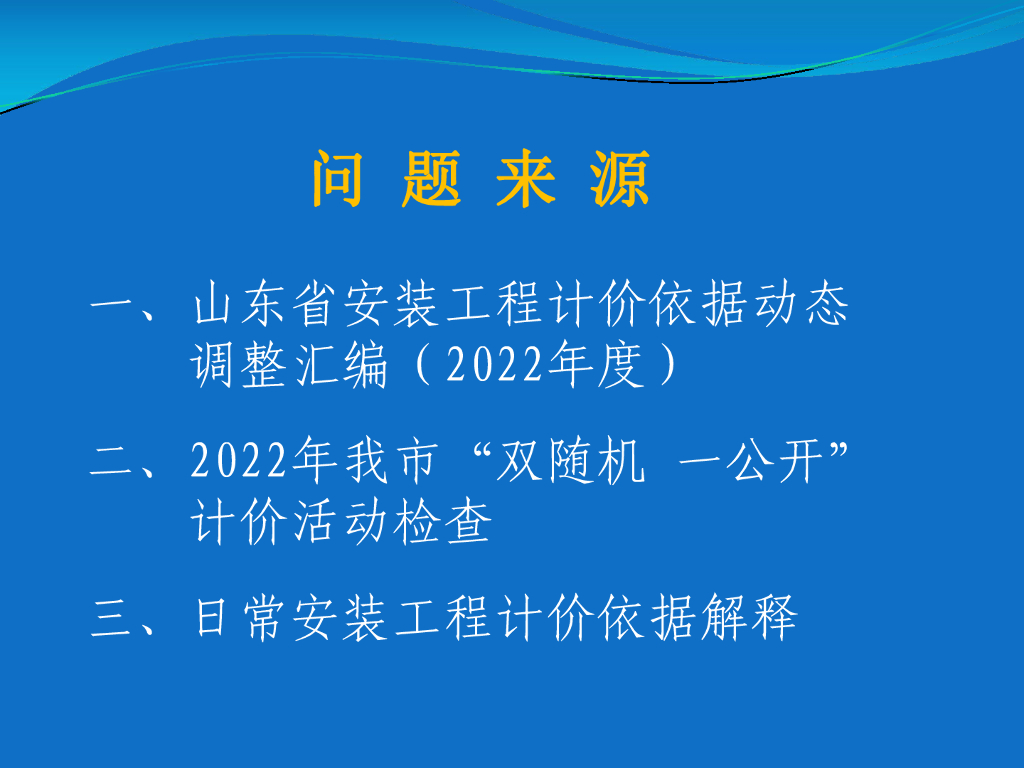 问 题 来 源

一、山东省安装工程计价依据动态调整汇编（2022年度）

二、2022年我市“双随机 一公开”计价活动检查

三、日常安装工程计价依据解释